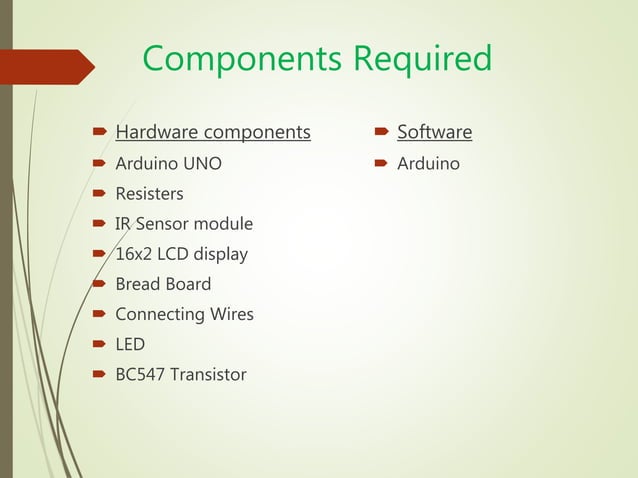 Components Required

Hardware components
Arduino UNO
Resisters
IR Sensor module
16x2 LCD display
Bread Board
Connecting Wires
LED
BC547 Transistor

Software
Arduino